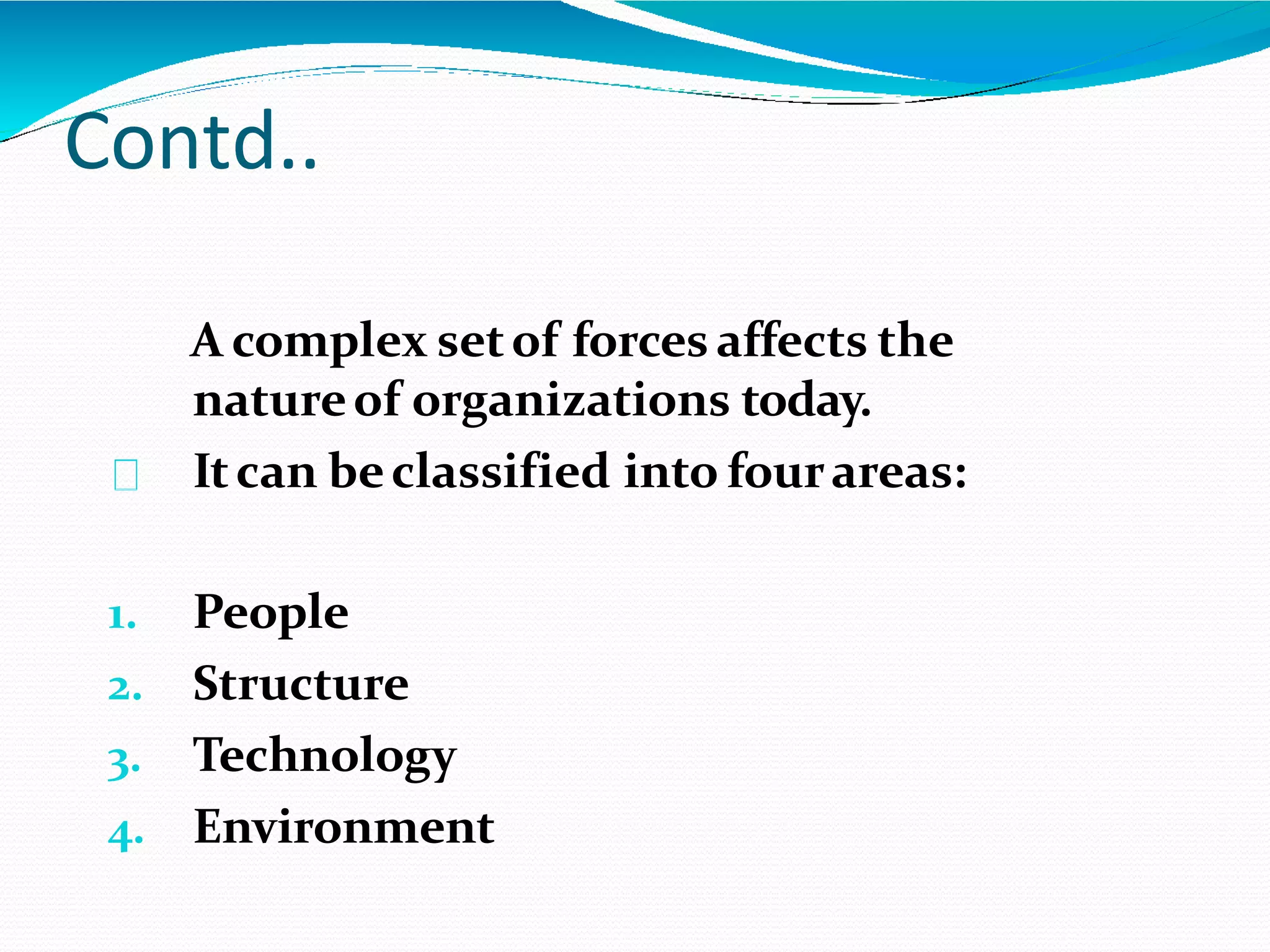 Contd..

A complex set of forces affects the nature of organizations today.

It can be classified into four areas:

1. People
2. Structure
3. Technology
4. Environment